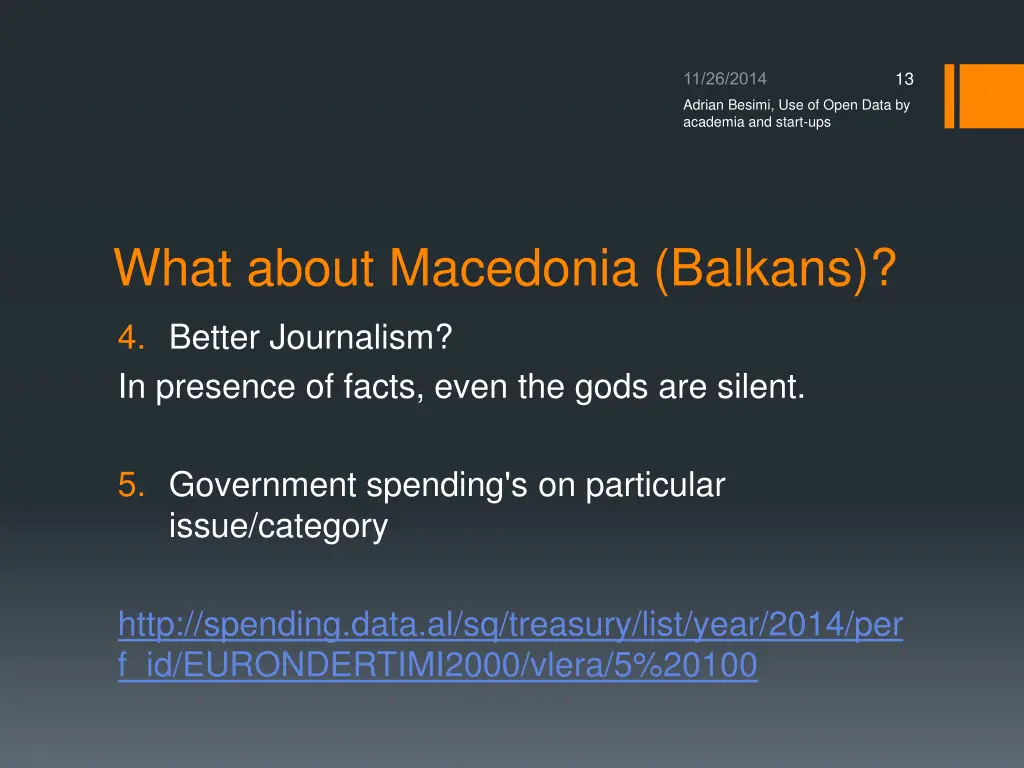 11/26/2014

13

Adrian Besimi, Use of Open Data by academia and start-ups

What about Macedonia (Balkans)?

4. Better Journalism?
In presence of facts, even the gods are silent.

5. Government spending's on particular issue/category

http://spending.data.al/sq/treasury/list/year/2014/perf_id/EURONDERTIMI2000/vlera/5%20100